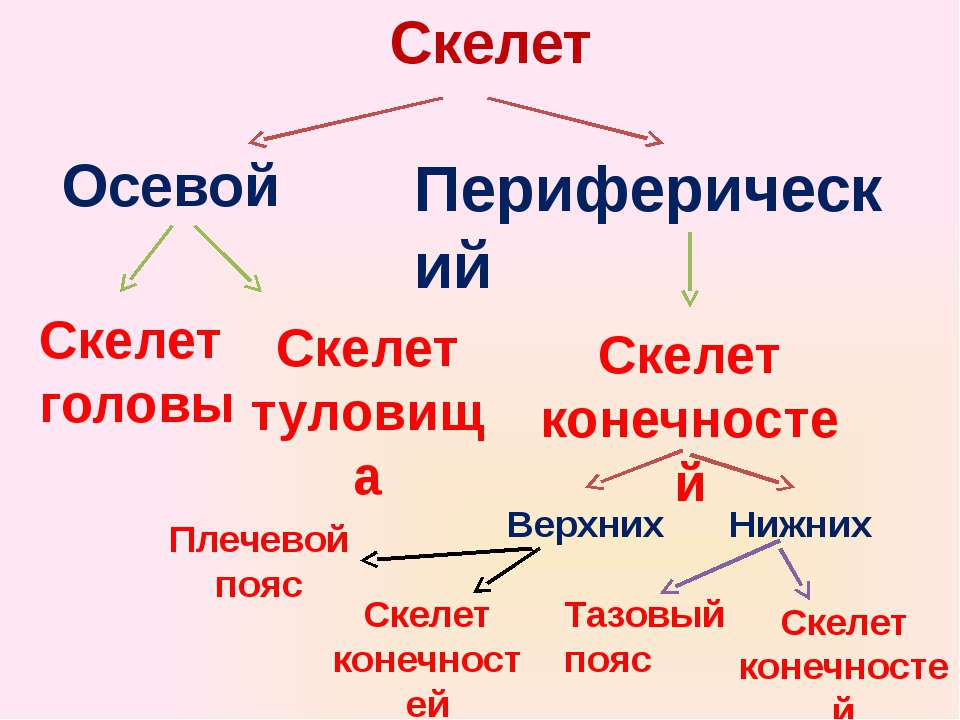 Скелет

Осевой

Периферический

Скелет головы

Скелет туловища

Скелет конечностей

Верхних

Нижних

Плечевой пояс

Скелет конечностей

Тазовый пояс

Скелет конечностей